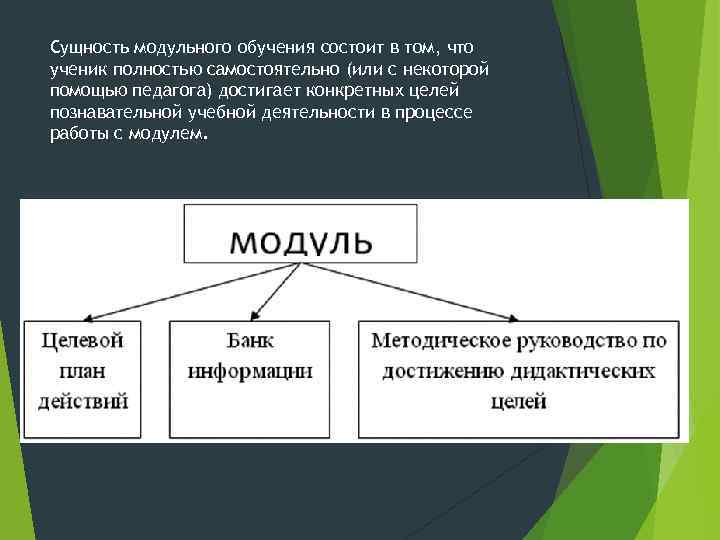 Сущность модульного обучения состоит в том, что ученик полностью самостоятельно (или с некоторой помощью педагога) достигает конкретных целей познавательной учебной деятельности в процессе работы с модулем.

МОДУЛЬ

Целевой план действий

Банк информации

Методическое руководство по достижению дидактических целей